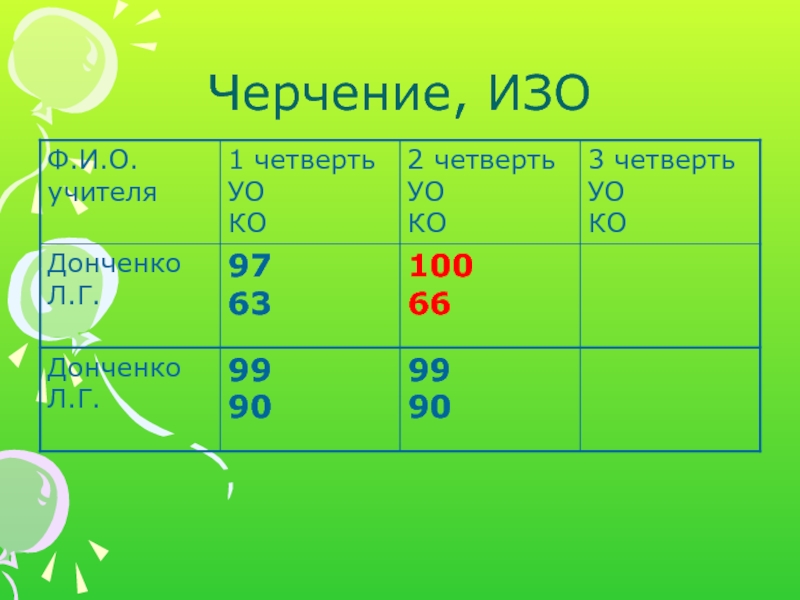 Черчение, ИЗО

| Ф.И.О. учителя | 1 четверть УО КО | 2 четверть УО КО | 3 четверть УО КО |
|---|---|---|---|
| Донченко Л.Г. | 97 63 | 100 66 | |
| Донченко Л.Г. | 99 90 | 99 90 | |